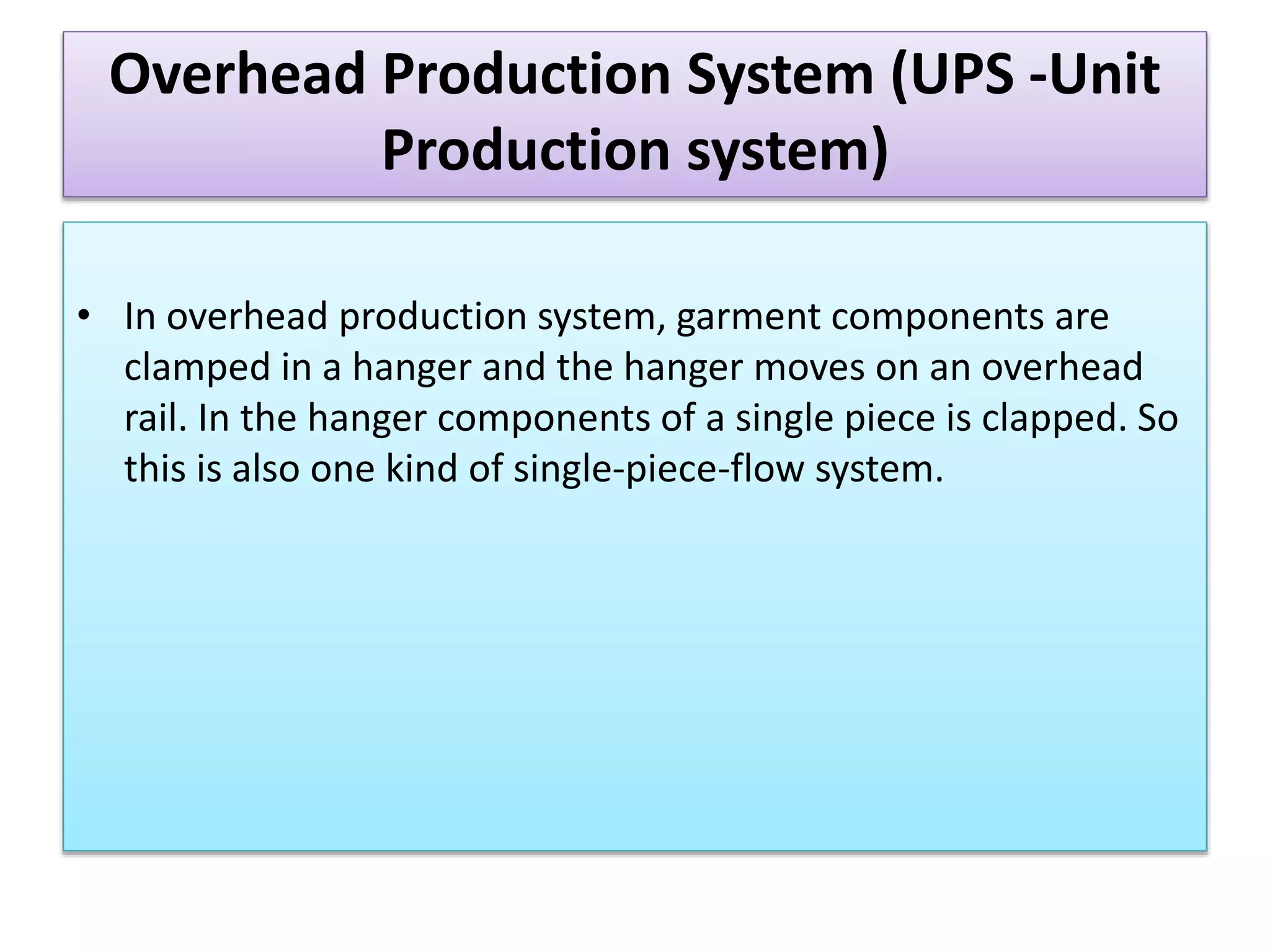 Overhead Production System (UPS -Unit Production system)

• In overhead production system, garment components are clamped in a hanger and the hanger moves on an overhead rail. In the hanger components of a single piece is clapped. So this is also one kind of single-piece-flow system.